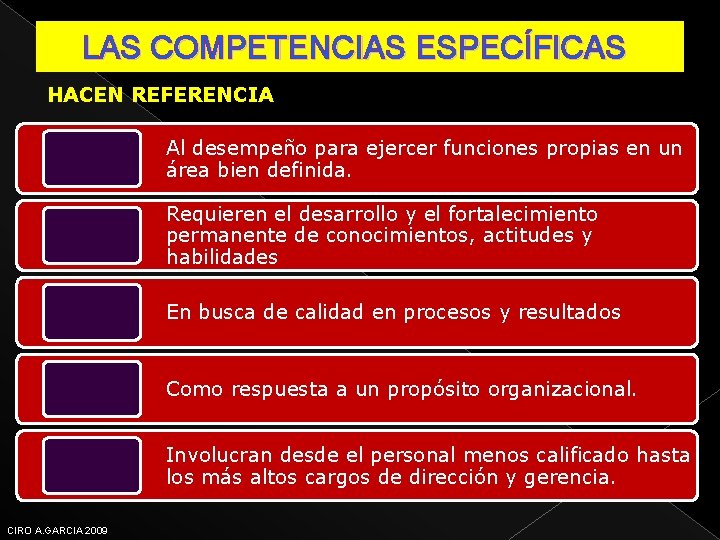 LAS COMPETENCIAS ESPECÍFICAS

HACEN REFERENCIA

Al desempeño para ejercer funciones propias en un área bien definida.

Requieren el desarrollo y el fortalecimiento permanente de conocimientos, actitudes y habilidades

En busca de calidad en procesos y resultados

Como respuesta a un propósito organizacional.

Involucran desde el personal menos calificado hasta los más altos cargos de dirección y gerencia.

CIRO A.GARCIA 2009